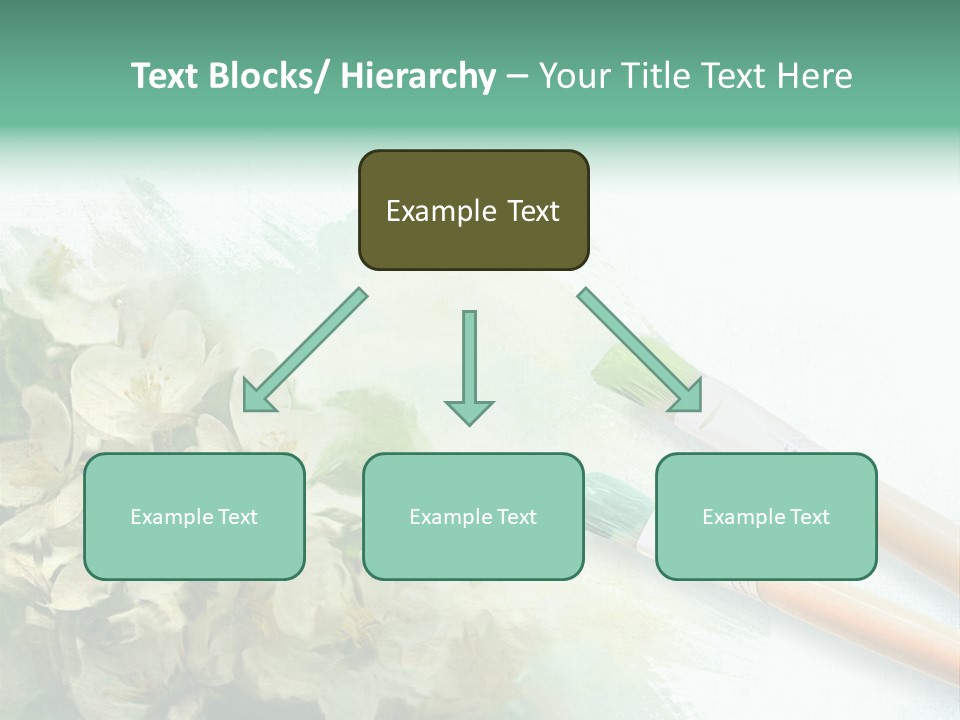 Text Blocks/ Hierarchy – Your Title Text Here

Example Text

Example Text

Example Text

Example Text